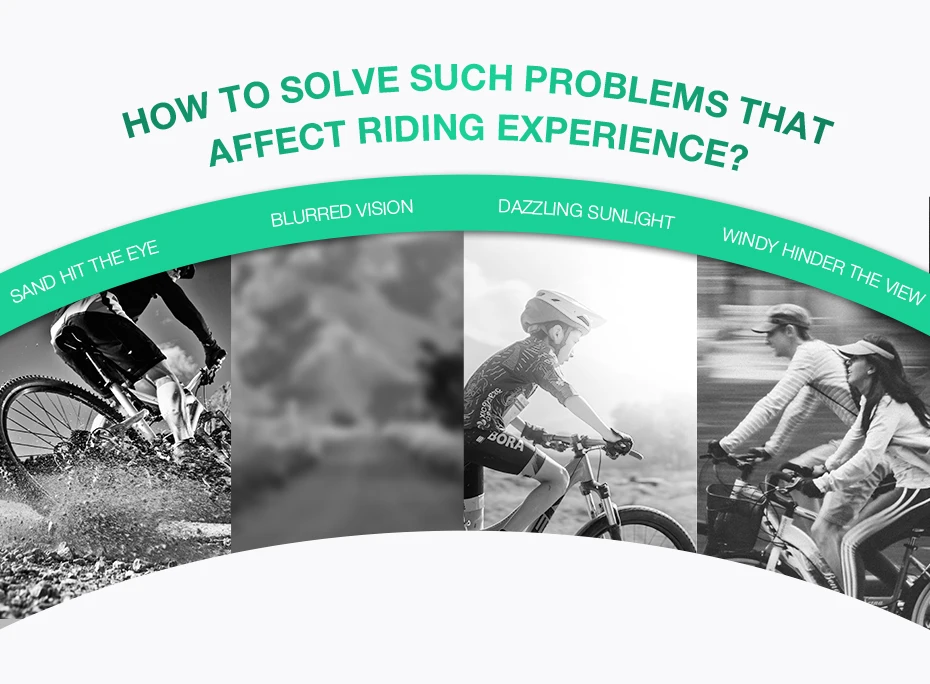 HOW TO SOLVE SUCH PROBLEMS THAT AFFECT RIDING EXPERIENCE?

SAND HIT THE EYE

BLURRED VISION

DAZZLING SUNLIGHT

WINDY HINDER THE VIEW

BORA